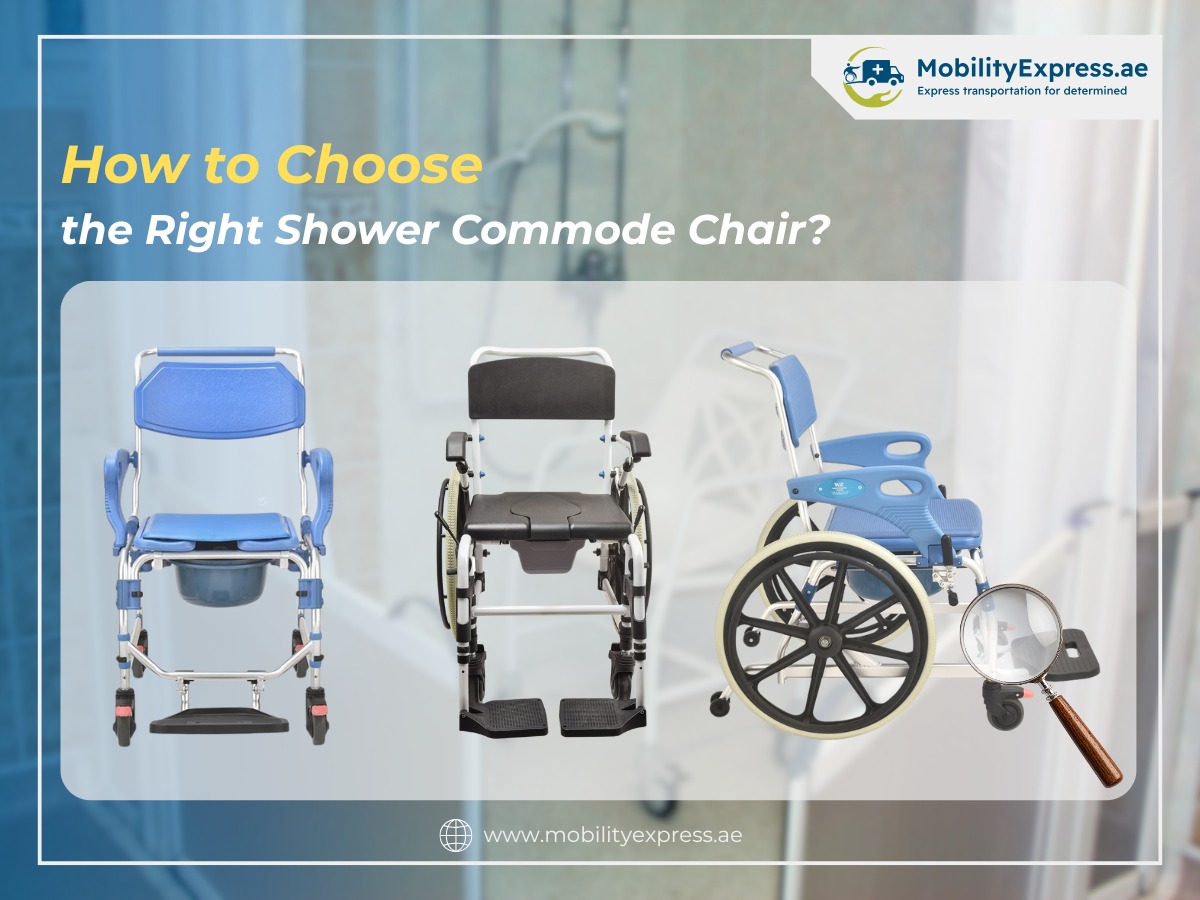 MobilityExpress.ae
Express transportation for determined

How to Choose
the Right Shower Commode Chair?

www.mobilityexpress.ae